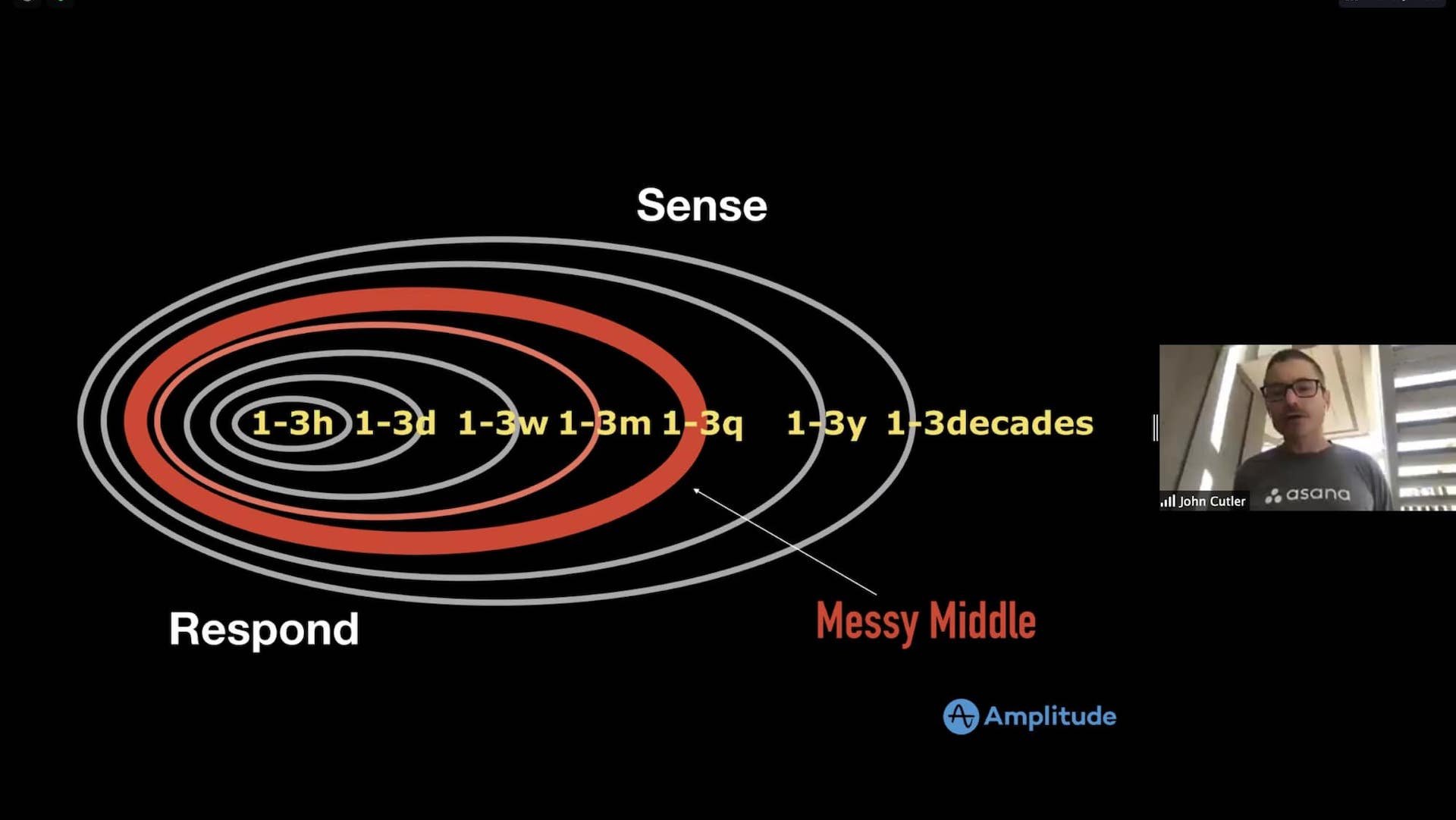 Sense

1-3h 1-3d 1-3w 1-3m 1-3q 1-3y 1-3decades

Respond

Messy Middle

Amplitude

John Cutler

asana